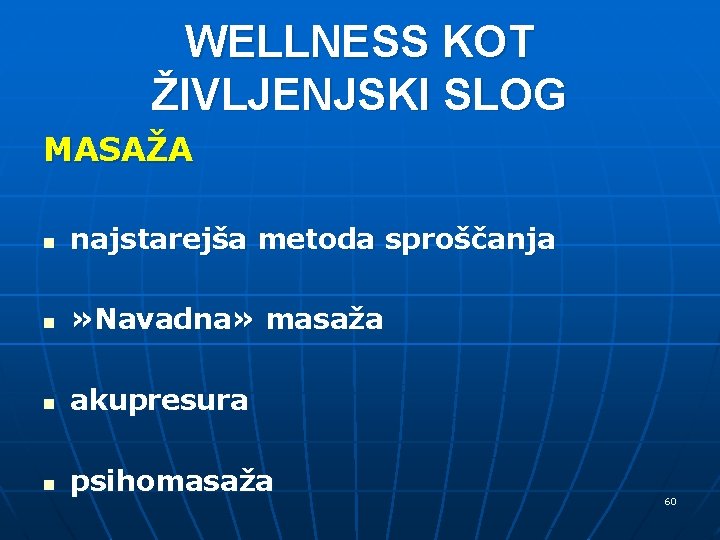 WELLNESS KOT ŽIVLJENJSKI SLOG

MASAŽA

- najstarejša metoda sproščanja
- »Navadna» masaža
- akupresura
- psihomasaža

60